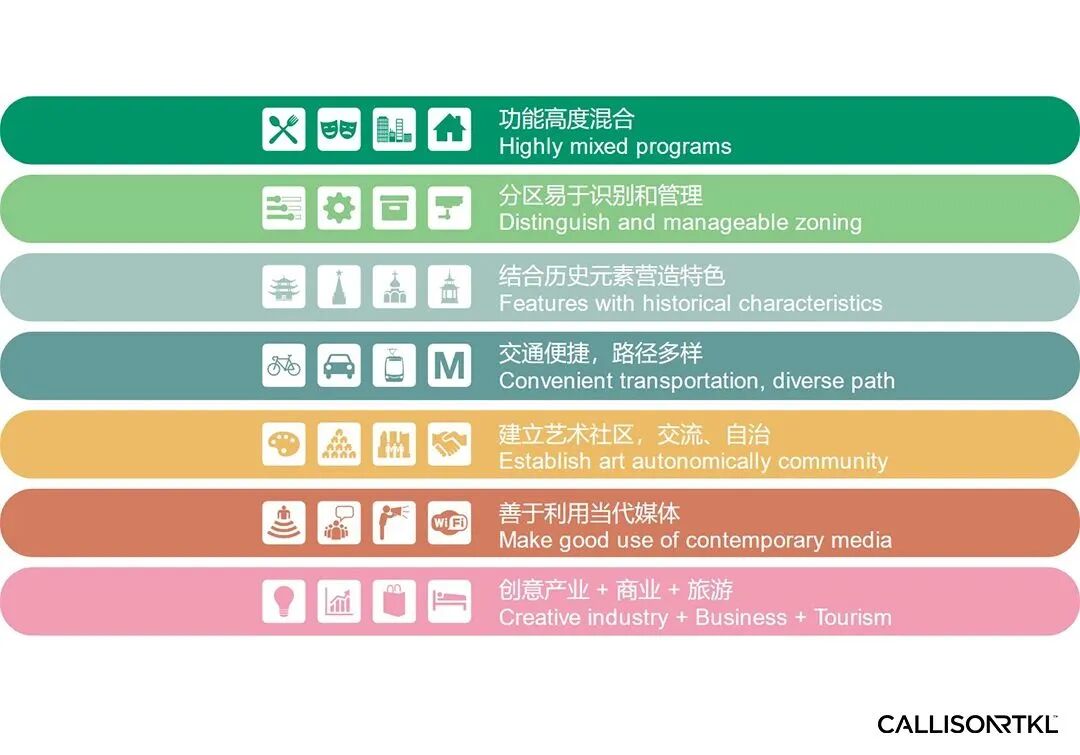 功能高度混合
Highly mixed programs

分区易于识别和管理
Distinguish and manageable zoning

结合历史元素营造特色
Features with historical characteristics

M
交通便捷，路径多样
Convenient transportation, diverse path

建立艺术社区，交流、自治
Establish art autonomically community

WiFi
善于利用当代媒体
Make good use of contemporary media

创意产业 + 商业 + 旅游
Creative industry + Business + Tourism

CALLISONRTKL